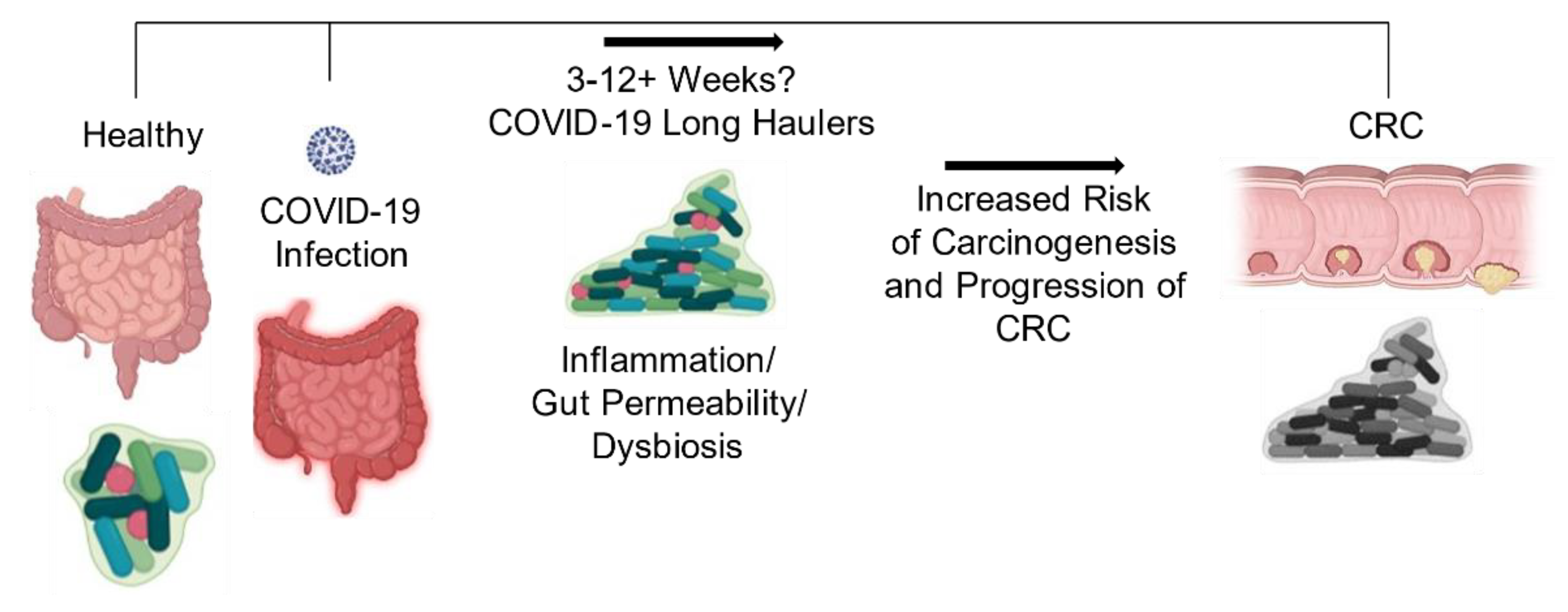 Healthy

COVID-19 Infection

3-12+ Weeks?
COVID-19 Long Haulers

Inflammation/
Gut Permeability/
Dysbiosis

Increased Risk of Carcinogenesis and Progression of CRC

CRC